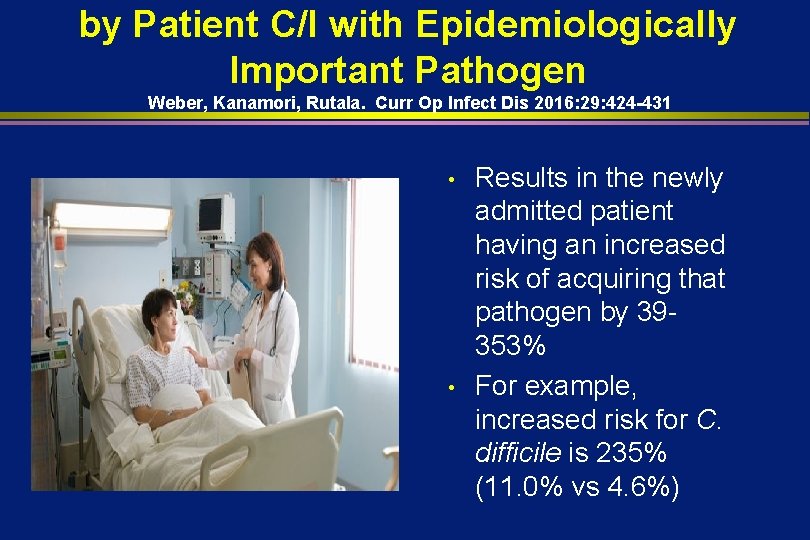 by Patient C/I with Epidemiologically Important Pathogen

Weber, Kanamori, Rutala. Curr Op Infect Dis 2016:29:424-431

• Results in the newly admitted patient having an increased risk of acquiring that pathogen by 39-353%

• For example, increased risk for C. difficile is 235% (11.0% vs 4.6%)